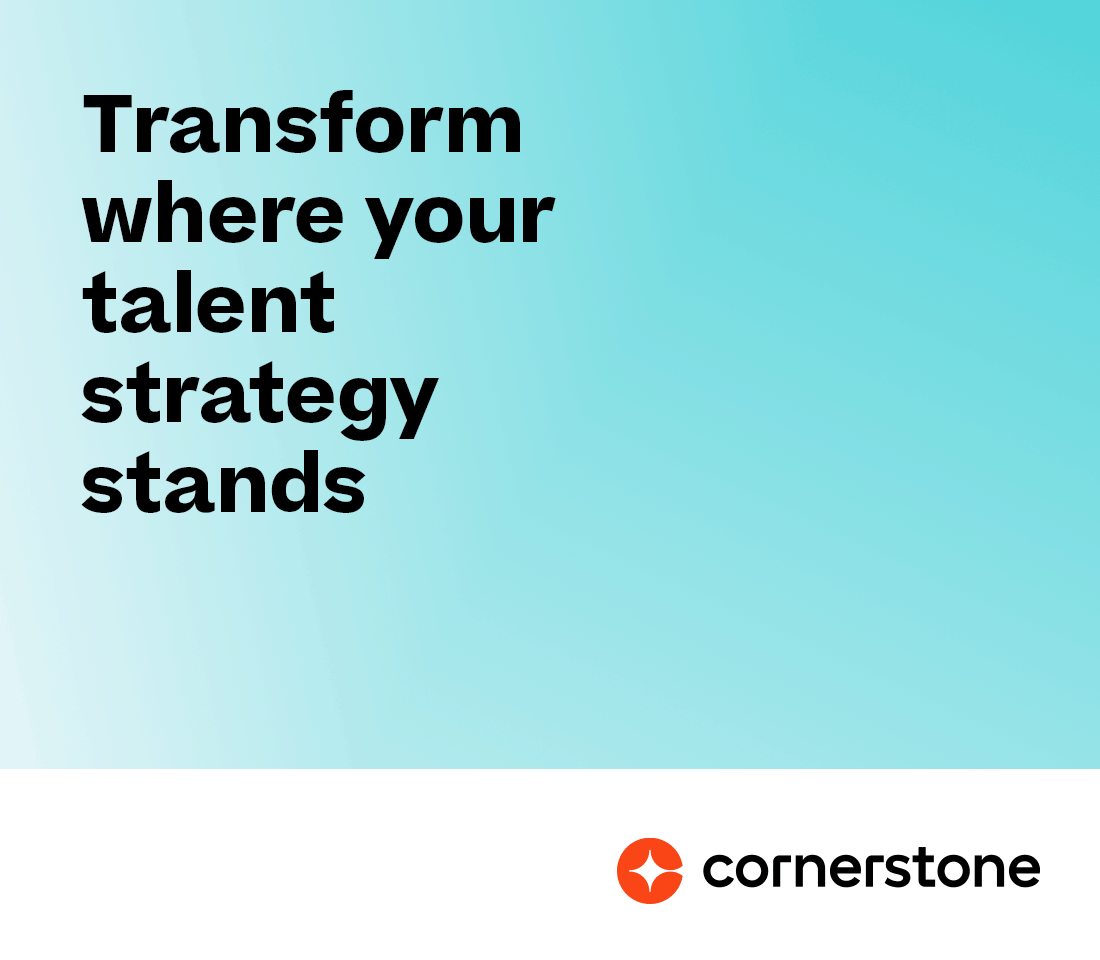 Transform where your talent strategy stands

cornerstone